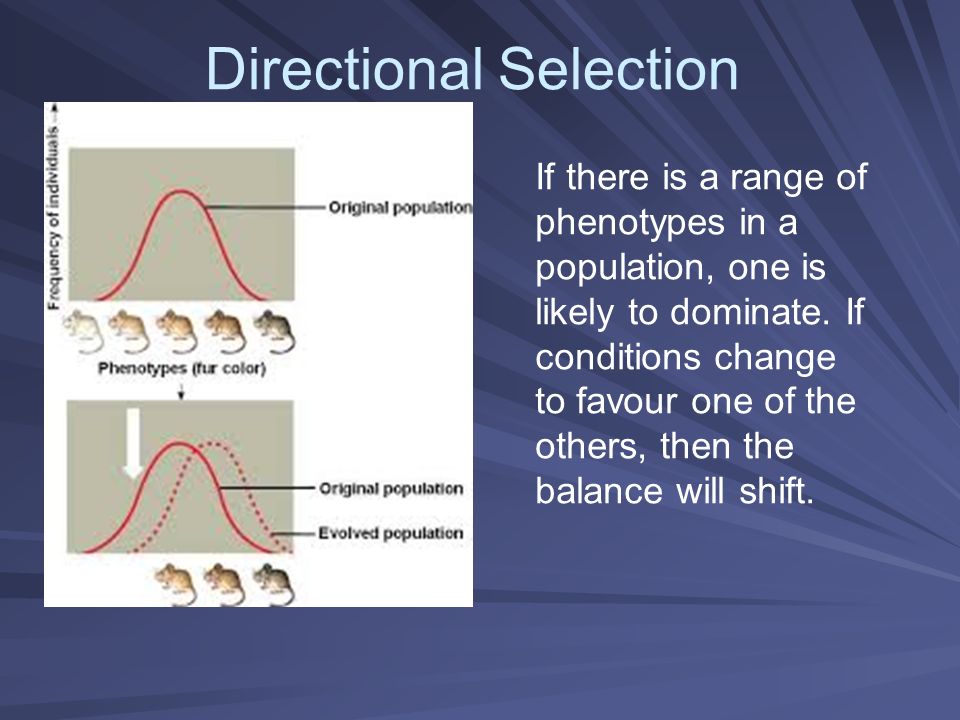 Directional Selection

Frequency of individuals

Original population

Phenotypes (fur color)

Original population

Evolved population

If there is a range of phenotypes in a population, one is likely to dominate. If conditions change to favour one of the others, then the balance will shift.